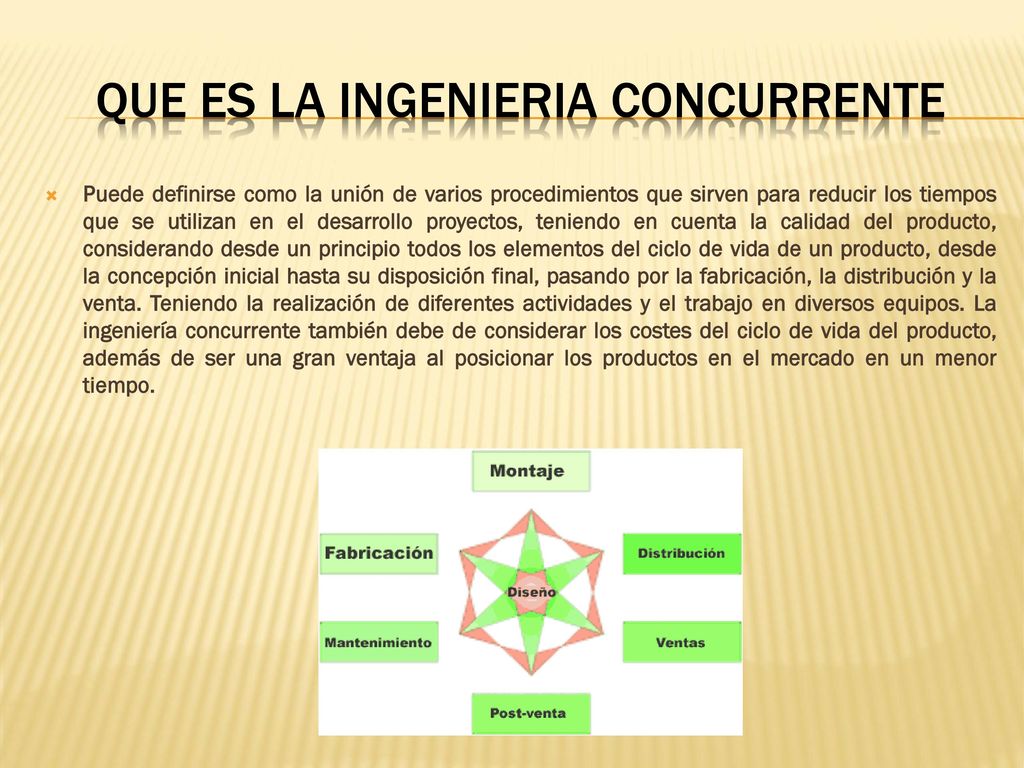 QUE ES LA INGENIERIA CONCURRENTE

Puede definirse como la unión de varios procedimientos que sirven para reducir los tiempos que se utilizan en el desarrollo proyectos, teniendo en cuenta la calidad del producto, considerando desde un principio todos los elementos del ciclo de vida de un producto, desde la concepción inicial hasta su disposición final, pasando por la fabricación, la distribución y la venta. Teniendo la realización de diferentes actividades y el trabajo en diversos equipos. La ingeniería concurrente también debe de considerar los costes del ciclo de vida del producto, además de ser una gran ventaja al posicionar los productos en el mercado en un menor tiempo.

Montaje

Fabricación

Distribución

Diseño

Mantenimiento

Ventas

Post-venta